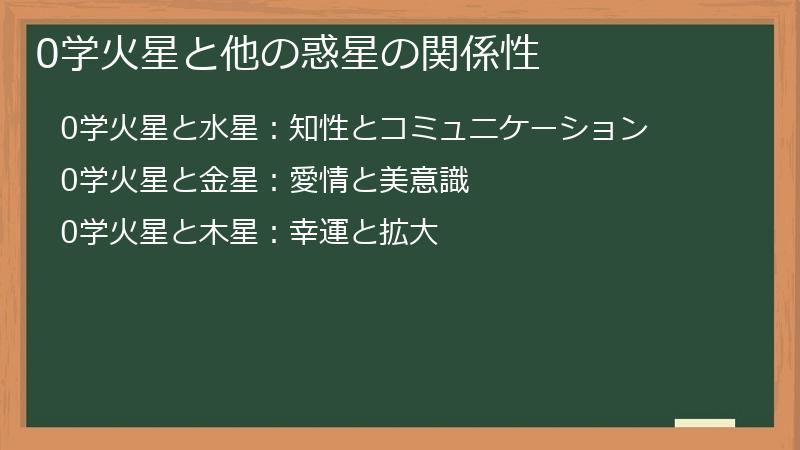 0学火星と他の惑星の関係性

0学火星と水星：知性とコミュニケーション

0学火星と金星：愛情と美意識

0学火星と木星：幸運と拡大